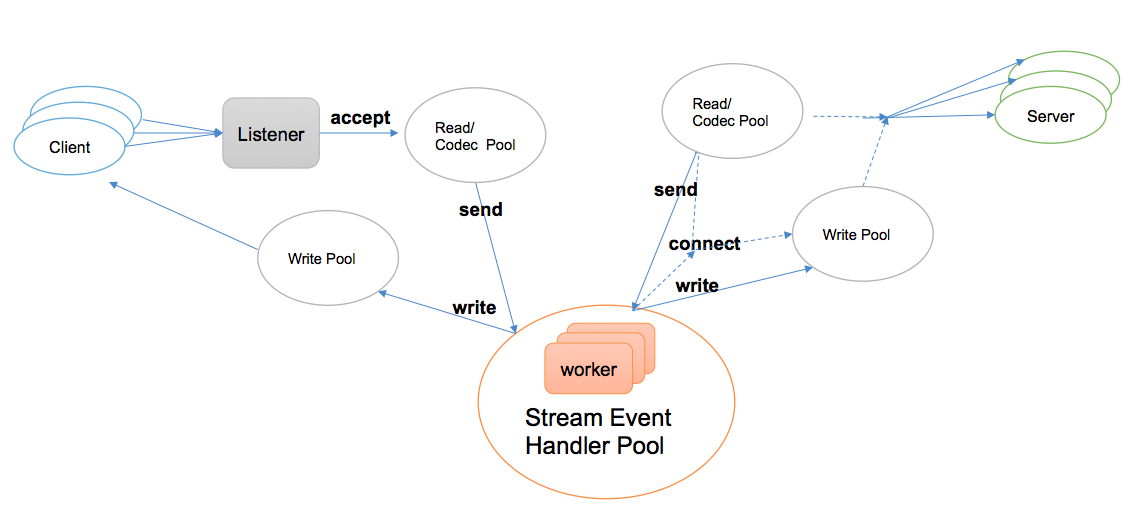 Client

Listener

accept

Read/
Codec Pool

send

Write Pool

write

worker

Stream Event
Handler Pool

Read/
Codec Pool

send

connect

write

Write Pool

Server